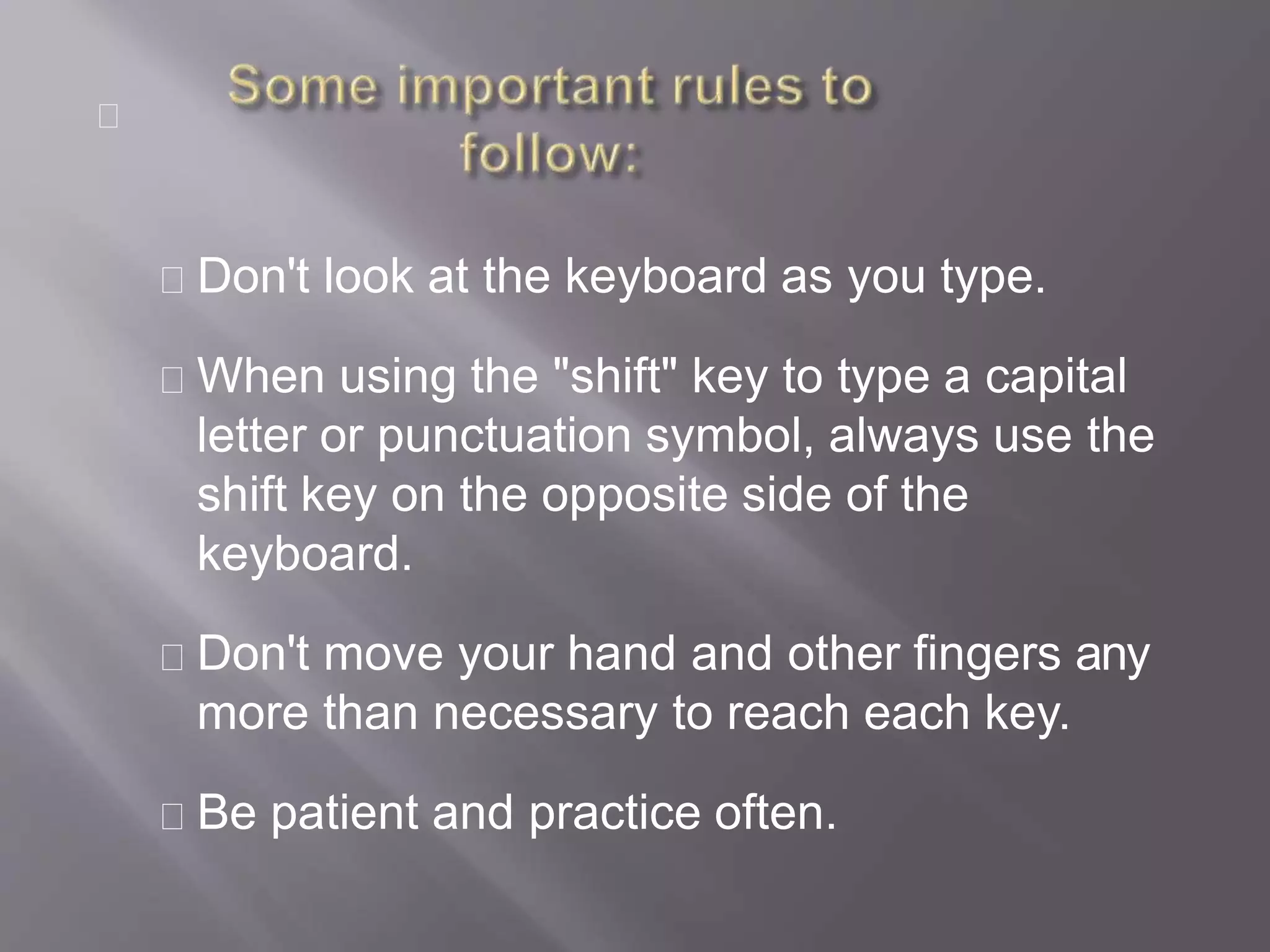 Some important rules to follow:

Don't look at the keyboard as you type.

When using the "shift" key to type a capital letter or punctuation symbol, always use the shift key on the opposite side of the keyboard.

Don't move your hand and other fingers any more than necessary to reach each key.

Be patient and practice often.